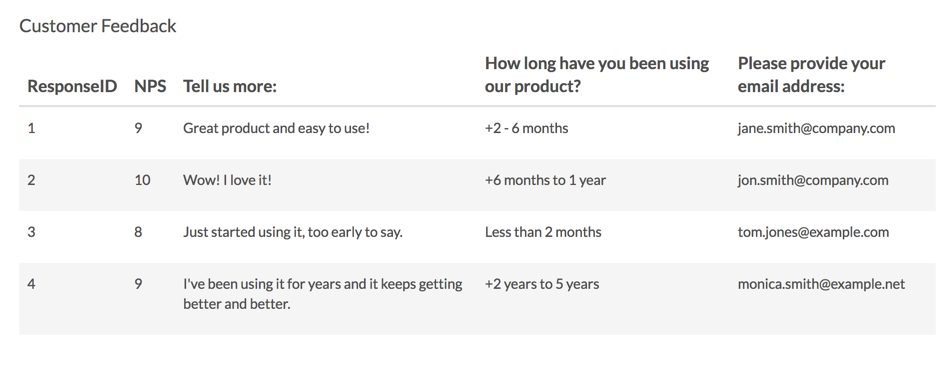 Customer Feedback

| ResponseID | NPS | Tell us more: | How long have you been using our product? | Please provide your email address: |
|---|---|---|---|---|
| 1 | 9 | Great product and easy to use! | +2 - 6 months | jane.smith@company.com |
| 2 | 10 | Wow! I love it! | +6 months to 1 year | jon.smith@company.com |
| 3 | 8 | Just started using it, too early to say. | Less than 2 months | tom.jones@example.com |
| 4 | 9 | I've been using it for years and it keeps getting better and better. | +2 years to 5 years | monica.smith@example.net |